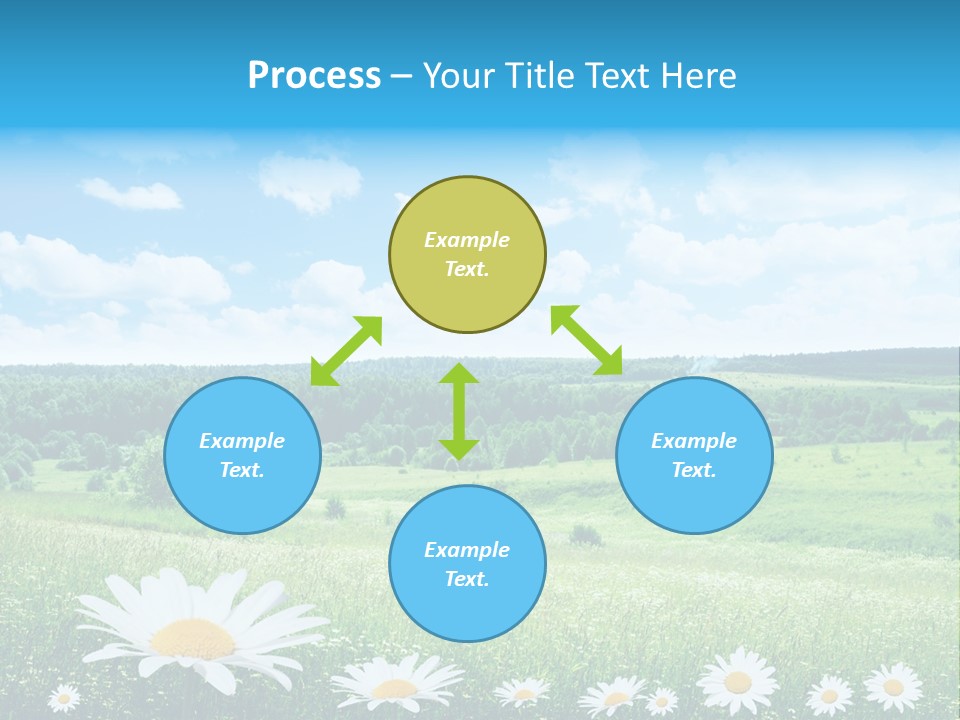 Process – Your Title Text Here

Example Text.

Example Text.

Example Text.

Example Text.